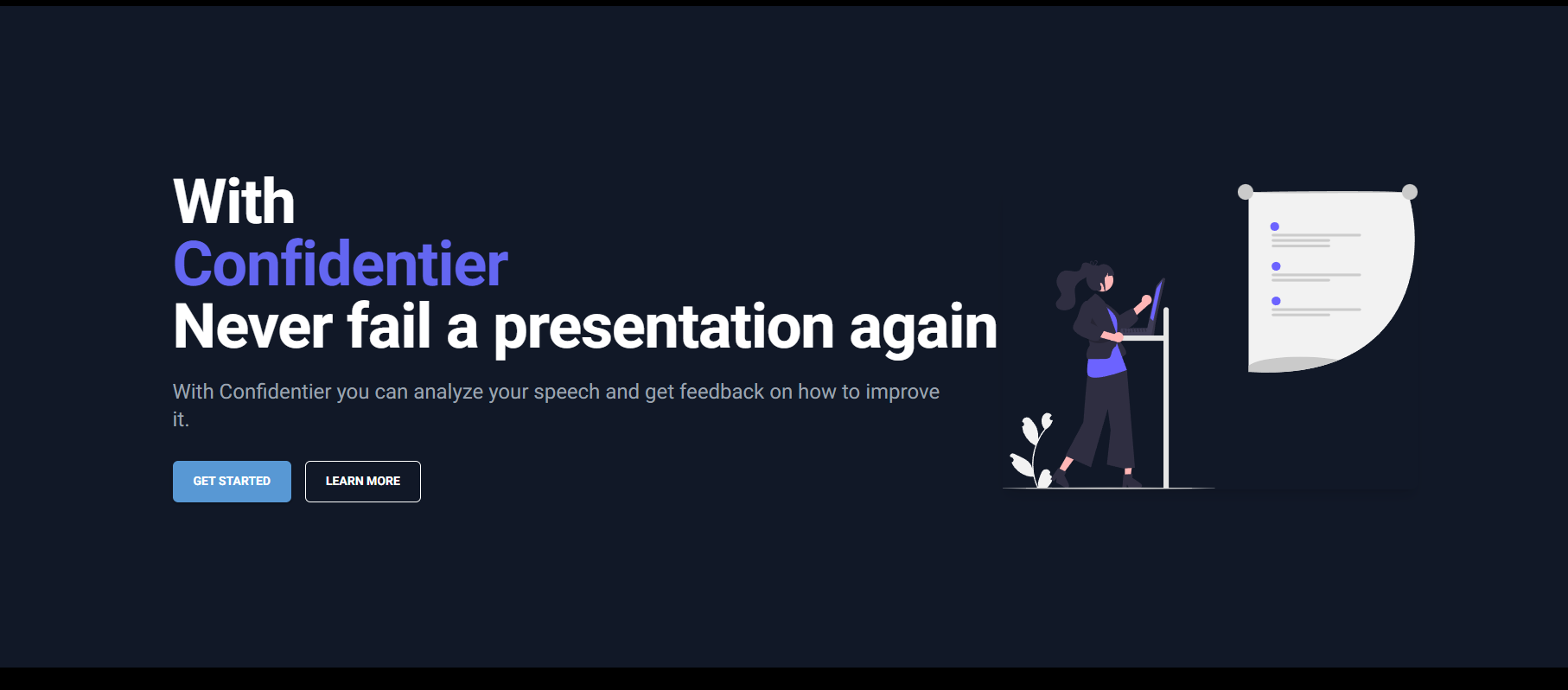 With
Confidentier
Never fail a presentation again

With Confidentier you can analyze your speech and get feedback on how to improve it.

GET STARTED

LEARN MORE